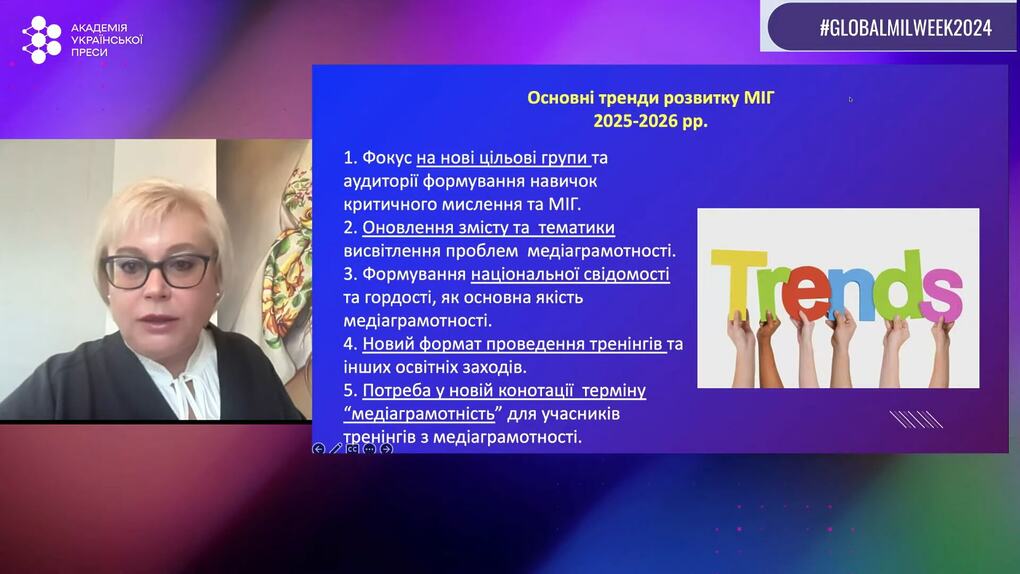 АКАДЕМІЯ УКРАЇНСЬКОЇ ПРЕСИ

#GLOBALMILWEEK2024

Основні тренди розвитку МІГ
2025-2026 рр.

1. Фокус на нові цільові групи та аудиторії формування навичок критичного мислення та МІГ.
2. Оновлення змісту та тематики висвітлення проблем медіаграмотності.
3. Формування національної свідомості та гордості, як основна якість медіаграмотності.
4. Новий формат проведення тренінгів та інших освітніх заходів.
5. Потреба у новій конотації терміну "медіаграмотність" для учасників тренінгів з медіаграмотності.

Trends